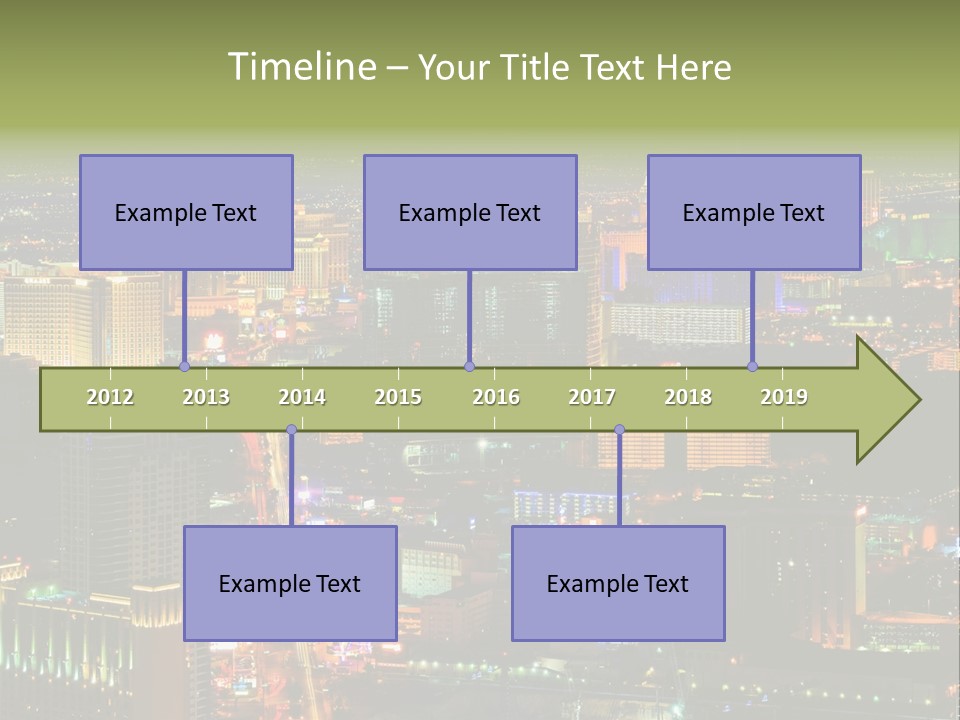 Timeline – Your Title Text Here

Example Text

Example Text

Example Text

2012 2013 2014 2015 2016 2017 2018 2019

Example Text

Example Text